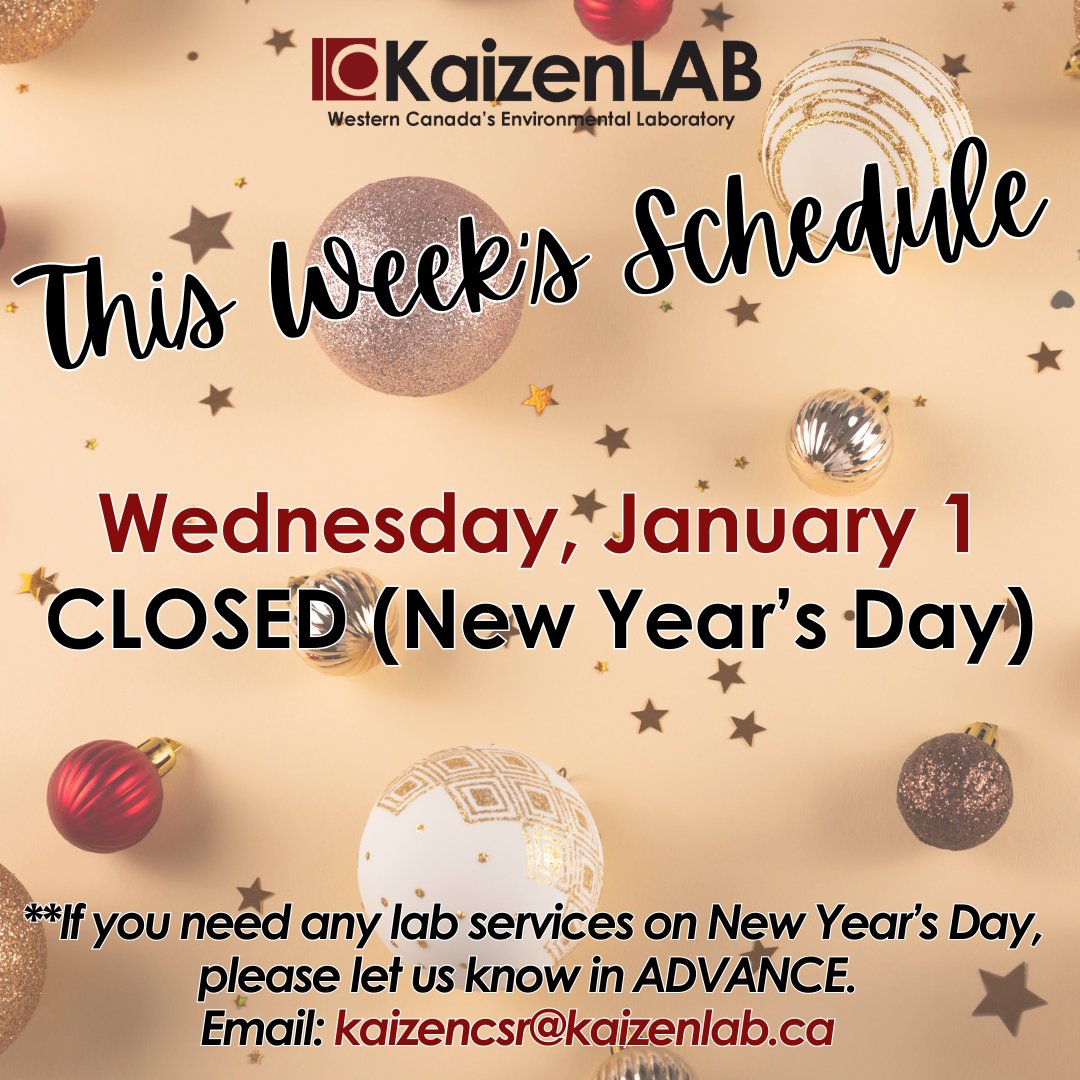 KaizenLAB
Western Canada's Environmental Laboratory

This Week's Schedule

Wednesday, January 1
CLOSED (New Year's Day)

**If you need any lab services on New Year's Day, please let us know in ADVANCE.
Email: kaizencsr@kaizenlab.ca